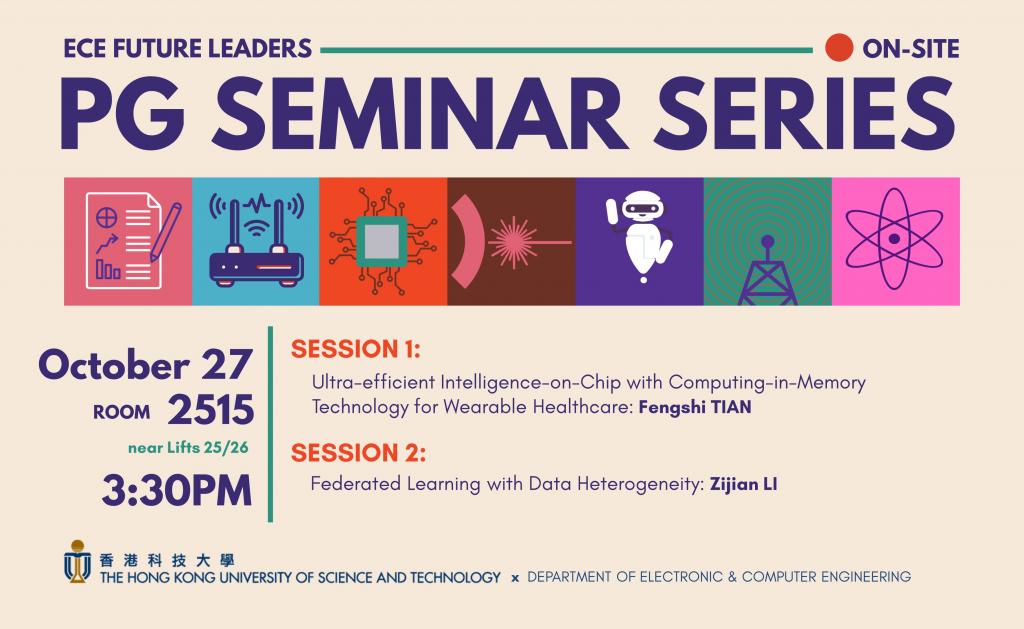 ECE FUTURE LEADERS
ON-SITE
PG SEMINAR SERIES

October 27
ROOM 2515
near Lifts 25/26
3:30PM

SESSION 1:
Ultra-efficient Intelligence-on-Chip with Computing-in-Memory Technology for Wearable Healthcare: Fengshi TIAN

SESSION 2:
Federated Learning with Data Heterogeneity: Zijian LI

香港科技大學
THE HONG KONG UNIVERSITY OF SCIENCE AND TECHNOLOGY x DEPARTMENT OF ELECTRONIC & COMPUTER ENGINEERING